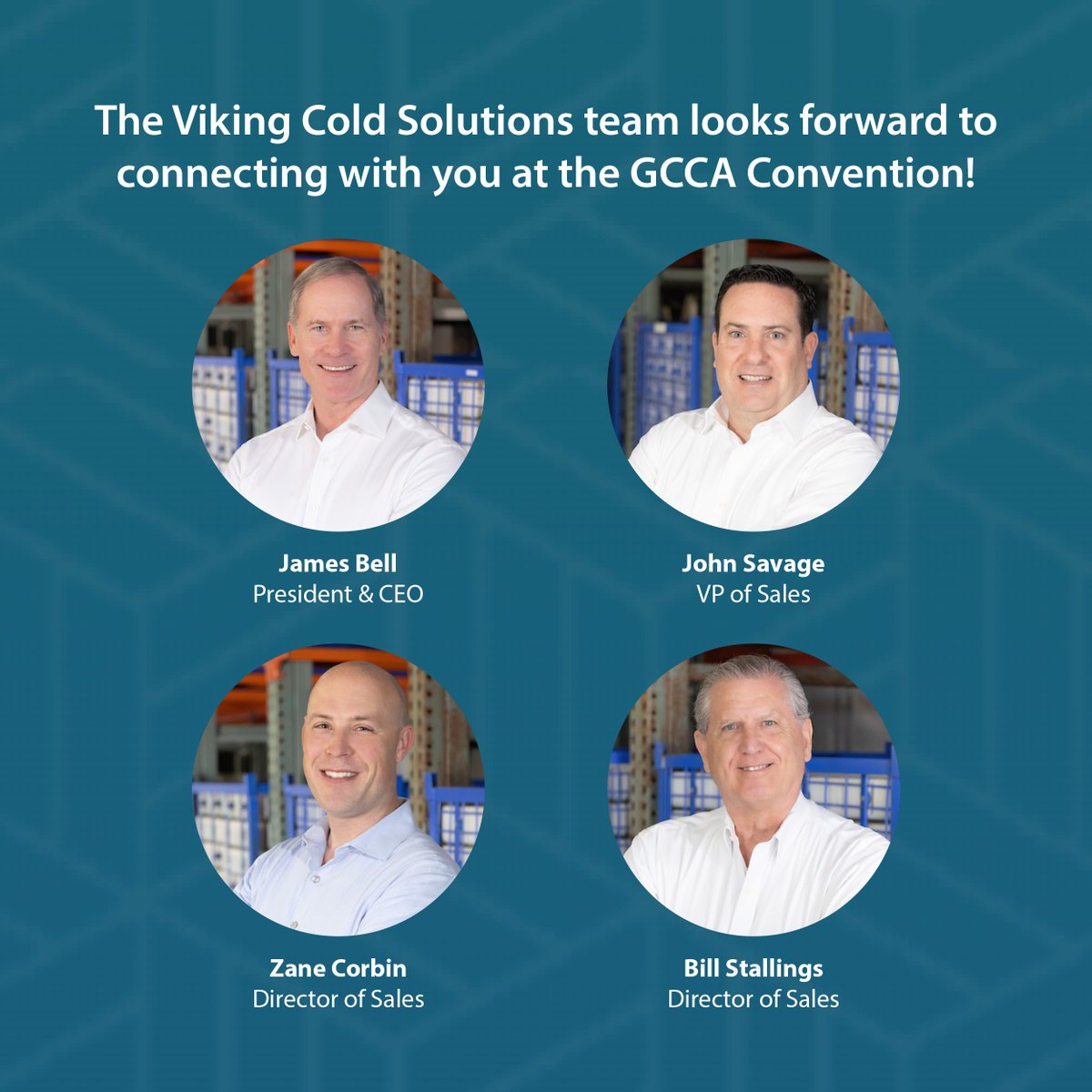 The Viking Cold Solutions team looks forward to connecting with you at the GCCA Convention!

James Bell
President & CEO

John Savage
VP of Sales

Zane Corbin
Director of Sales

Bill Stallings
Director of Sales